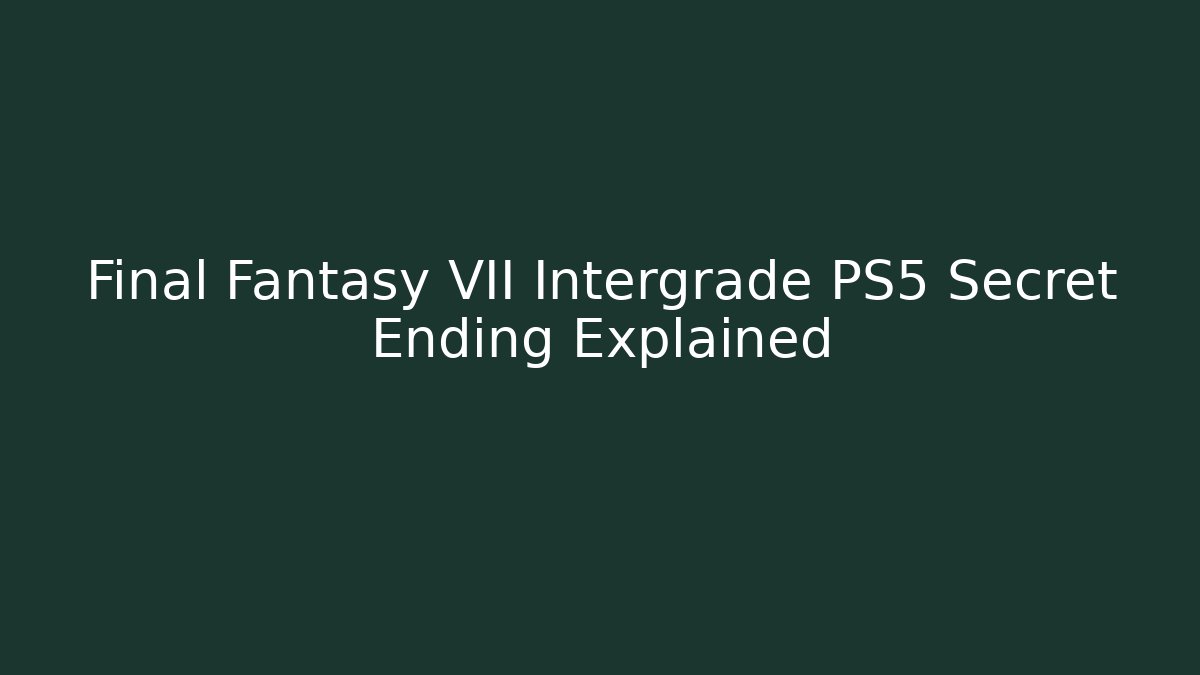 Final Fantasy VII Intergrade PS5 Secret Ending Explained